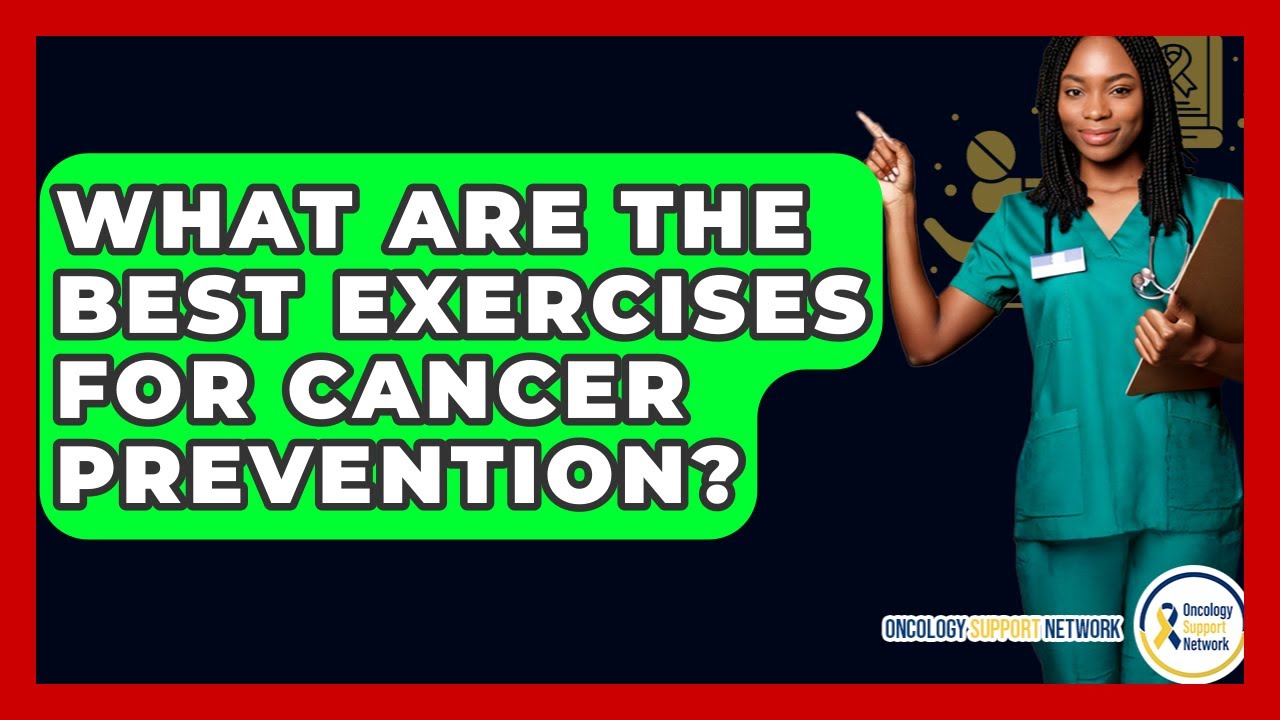 WHAT ARE THE BEST EXERCISES FOR CANCER PREVENTION?

ONCOLOGY SUPPORT NETWORK

Oncology Support Network